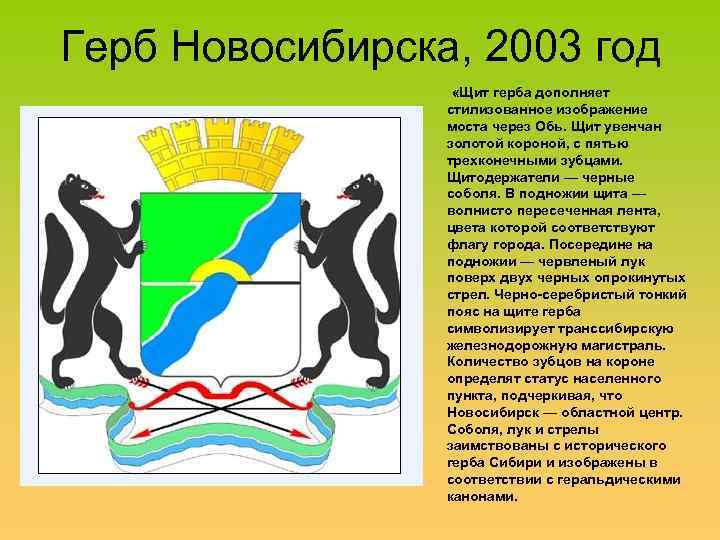 Герб Новосибирска, 2003 год

«Щит герба дополняет стилизованное изображение моста через Обь. Щит увенчан золотой короной, с пятью трехконечными зубцами. Щитодержатели — черные соболя. В подножии щита — волнисто пересеченная лента, цвета которой соответствуют флагу города. Посередине на подножии — червленый лук поверх двух черных опрокинутых стрел. Черно-серебристый тонкий пояс на щите герба символизирует транссибирскую железнодорожную магистраль. Количество зубцов на короне определят статус населенного пункта, подчеркивая, что Новосибирск — областной центр. Соболя, лук и стрелы заимствованы с исторического герба Сибири и изображены в соответствии с геральдическими канонами.